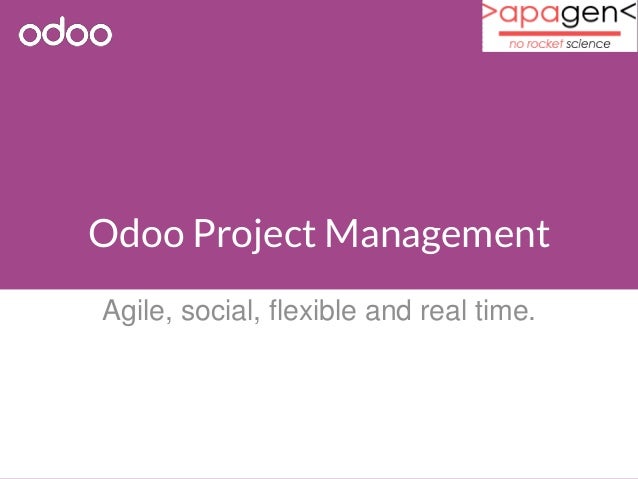 odoo

>apagen<
no rocket science

Odoo Project Management

Agile, social, flexible and real time.